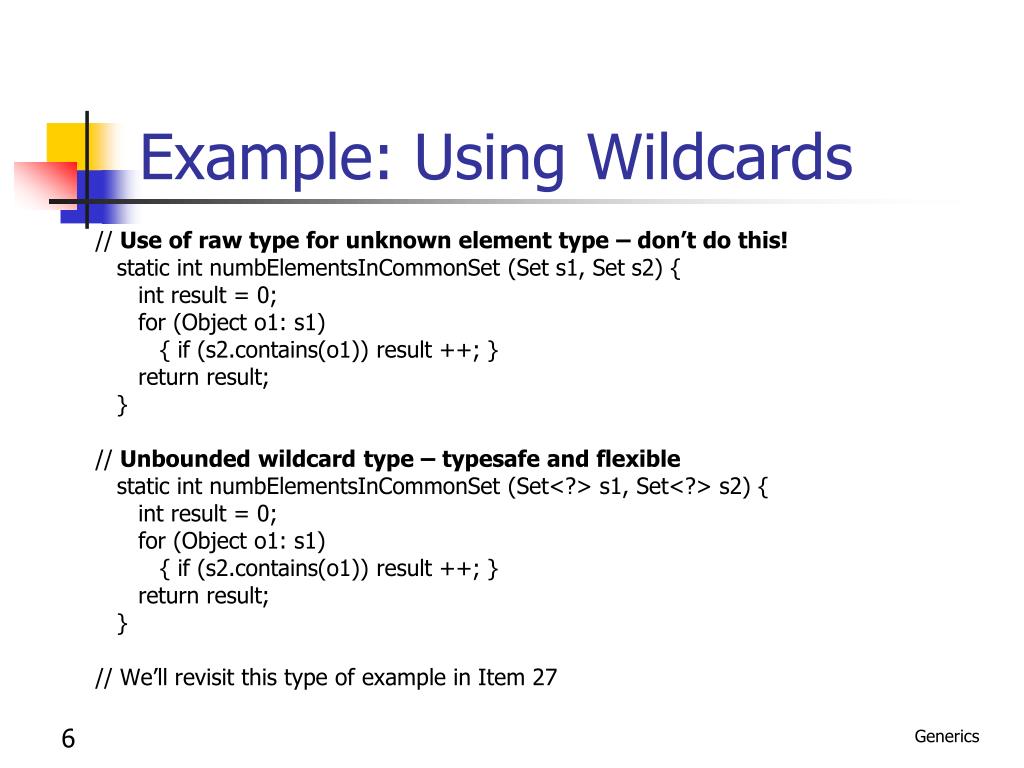 Example: Using Wildcards

// Use of raw type for unknown element type – don't do this!
static int numbElementsInCommonSet (Set s1, Set s2) {
int result = 0;
for (Object o1: s1)
{ if (s2.contains(o1)) result ++; }
return result;
}

// Unbounded wildcard type – typesafe and flexible
static int numbElementsInCommonSet (Set<?> s1, Set<?> s2) {
int result = 0;
for (Object o1: s1)
{ if (s2.contains(o1)) result ++; }
return result;
}

// We'll revisit this type of example in Item 27

6

Generics